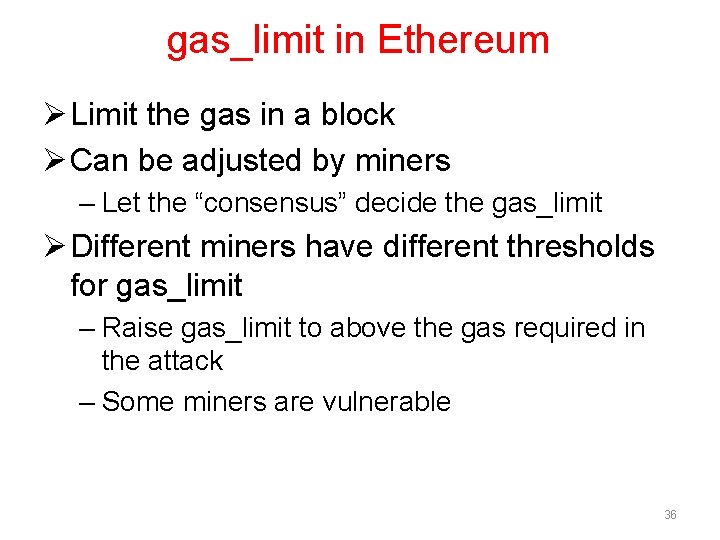 gas_limit in Ethereum

➢ Limit the gas in a block

➢ Can be adjusted by miners

– Let the “consensus” decide the gas_limit

➢ Different miners have different thresholds for gas_limit

– Raise gas_limit to above the gas required in the attack

– Some miners are vulnerable

36